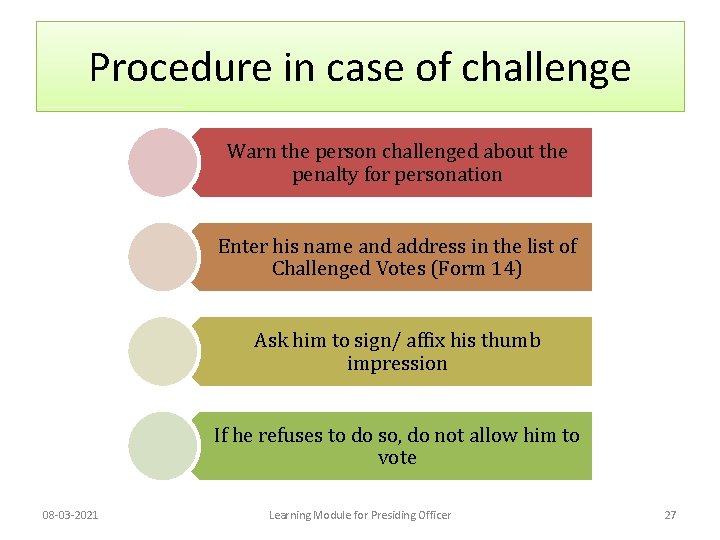 Procedure in case of challenge

Warn the person challenged about the penalty for personation

Enter his name and address in the list of Challenged Votes (Form 14)

Ask him to sign/ affix his thumb impression

If he refuses to do so, do not allow him to vote

08-03-2021

Learning Module for Presiding Officer

27